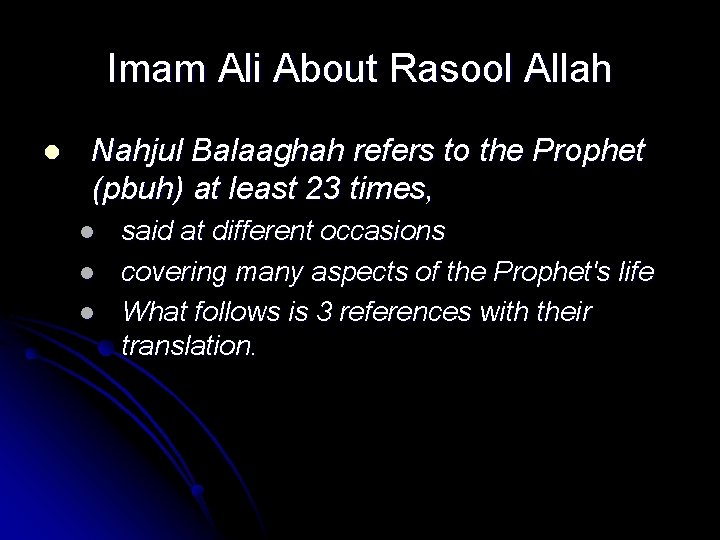 Imam Ali About Rasool Allah

- Nahjul Balaaghah refers to the Prophet (pbuh) at least 23 times,
  - said at different occasions
  - covering many aspects of the Prophet's life
  - What follows is 3 references with their translation.